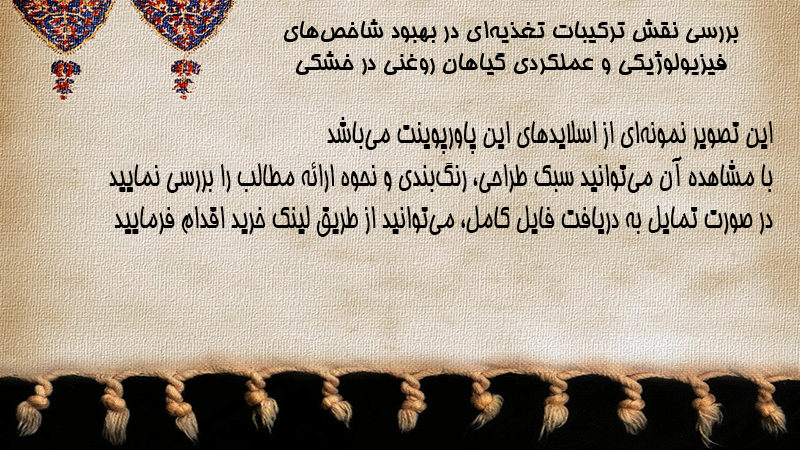 بررسی نقش ترکیبات تغذیه‌ای در بهبود شاخص‌های فیزیولوژیکی و عملکردی گیاهان روغنی در خشکی

این تصویر نمونه‌ای از اسلایدهای این پاورپوینت می‌باشد
با مشاهده آن می‌توانید سبک طراحی، رنگ‌بندی و نحوه ارائه مطالب را بررسی نمایید
در صورت تمایل به دریافت فایل کامل، می‌توانید از طریق لینک خرید اقدام فرمایید